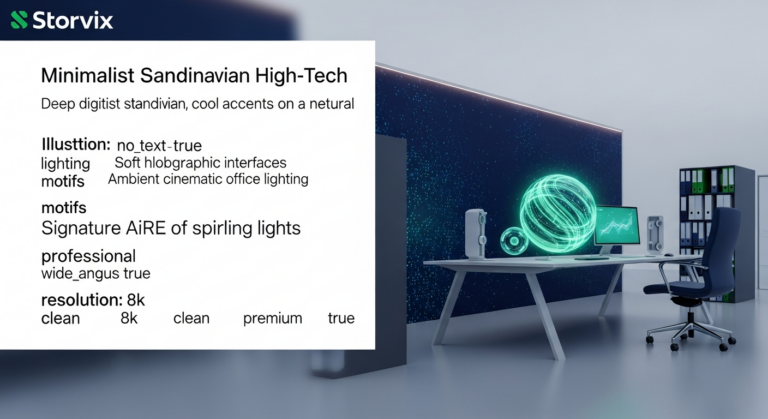 Storvix

Minimalist Sandinavian High-Tech

Deep digitist standivian, cool accents on a netural

Illusttion: no_text-true
lighting Soft hlobgraphic interfaces
motifs Ambient cinematic office lighting

motifs
Signature AiRE of spirling lights

professional
wide_angus true

resolution: 8k
clean 8k clean premium true